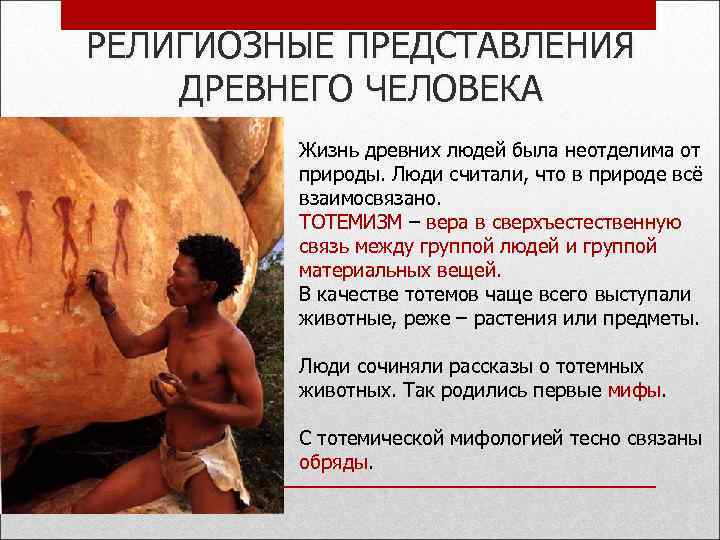 РЕЛИГИОЗНЫЕ ПРЕДСТАВЛЕНИЯ ДРЕВНЕГО ЧЕЛОВЕКА

Жизнь древних людей была неотделима от природы. Люди считали, что в природе всё взаимосвязано.
ТОТЕМИЗМ – вера в сверхъестественную связь между группой людей и группой материальных вещей.
В качестве тотемов чаще всего выступали животные, реже – растения или предметы.

Люди сочиняли рассказы о тотемных животных. Так родились первые мифы.

С тотемической мифологией тесно связаны обряды.